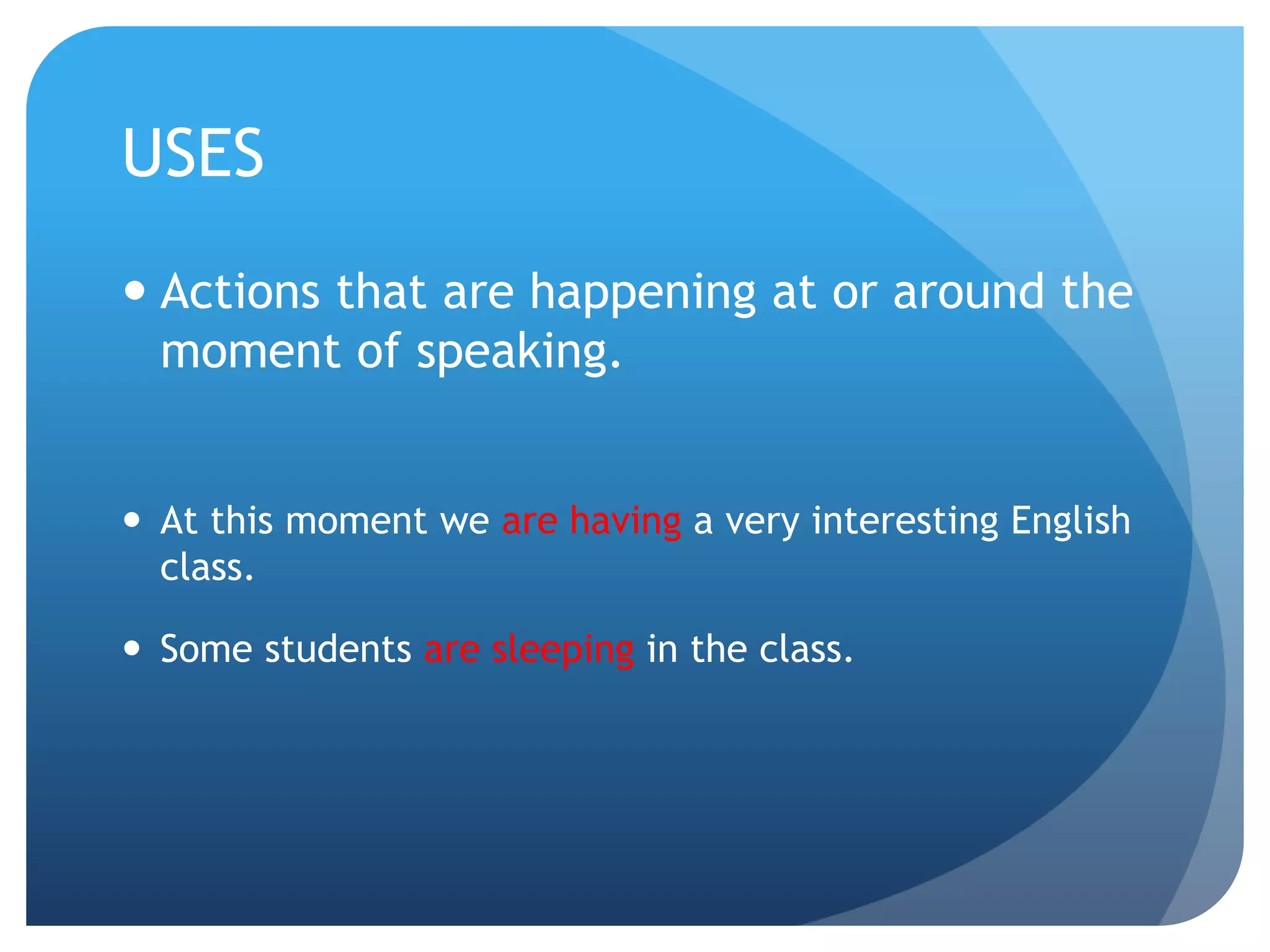 USES

• Actions that are happening at or around the moment of speaking.

• At this moment we are having a very interesting English class.

• Some students are sleeping in the class.